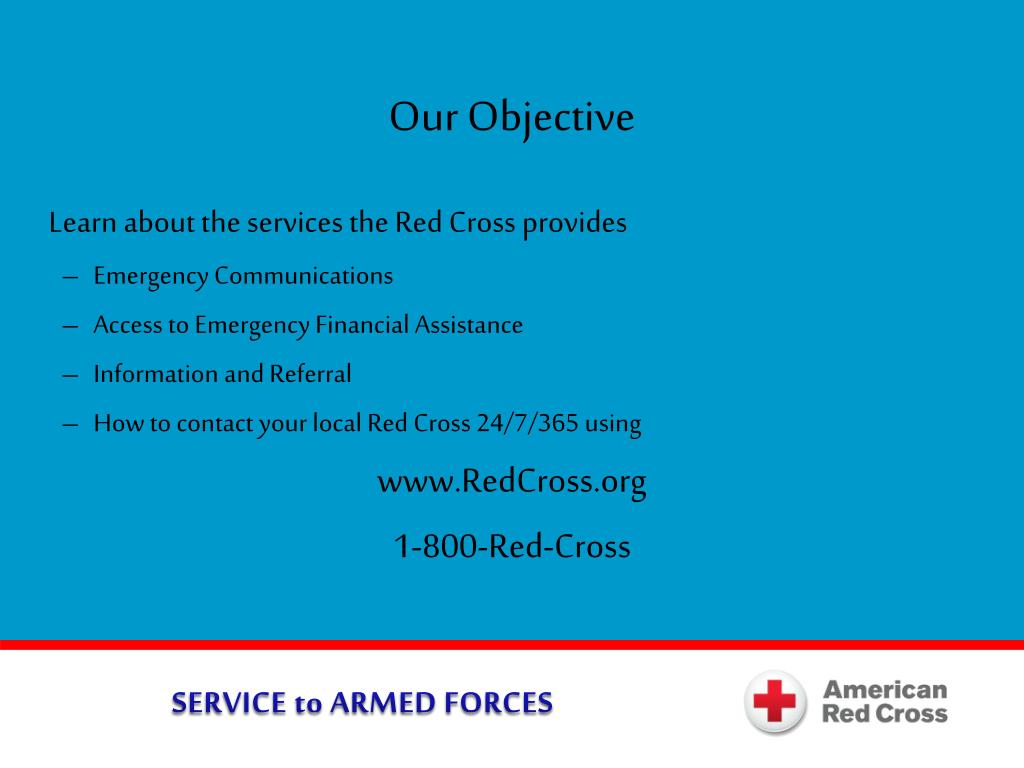 Our Objective

Learn about the services the Red Cross provides

– Emergency Communications

– Access to Emergency Financial Assistance

– Information and Referral

– How to contact your local Red Cross 24/7/365 using

www.RedCross.org

1-800-Red-Cross

SERVICE to ARMED FORCES

American Red Cross